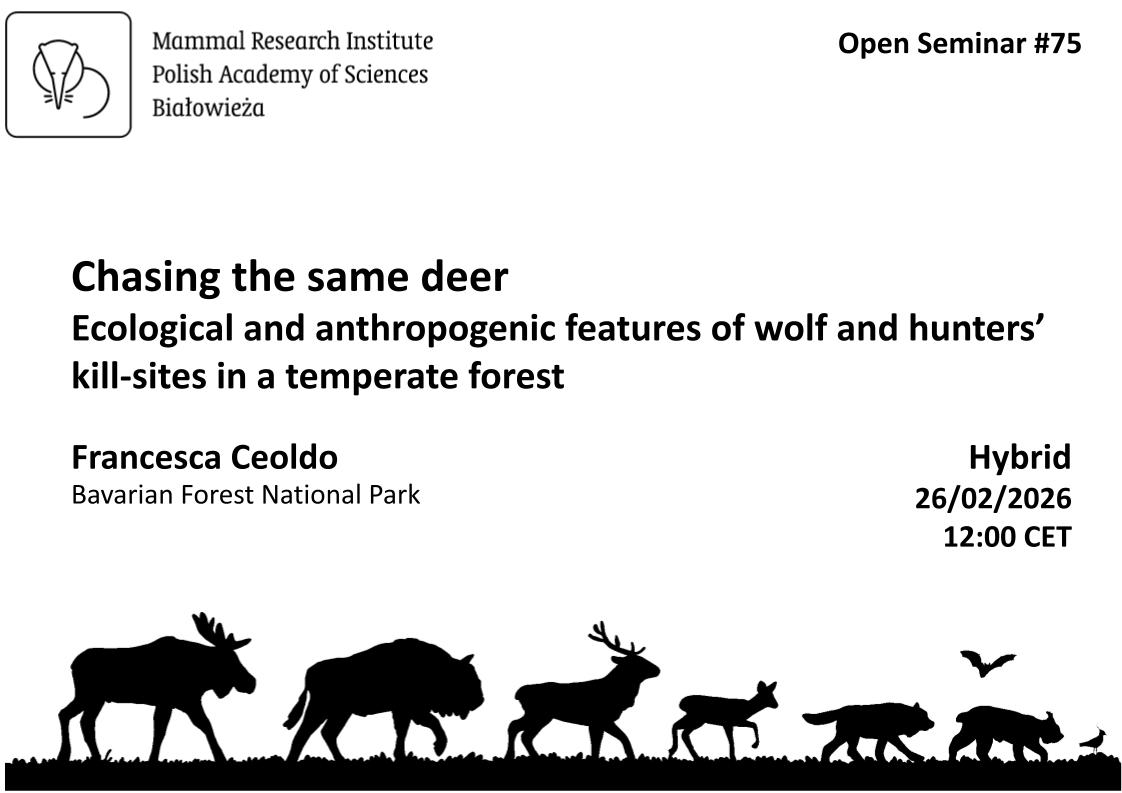 Mammal Research Institute
Polish Academy of Sciences
Białowieża

Open Seminar #75

Chasing the same deer
Ecological and anthropogenic features of wolf and hunters' kill-sites in a temperate forest

Francesca Ceoldo
Bavarian Forest National Park

Hybrid
26/02/2026
12:00 CET